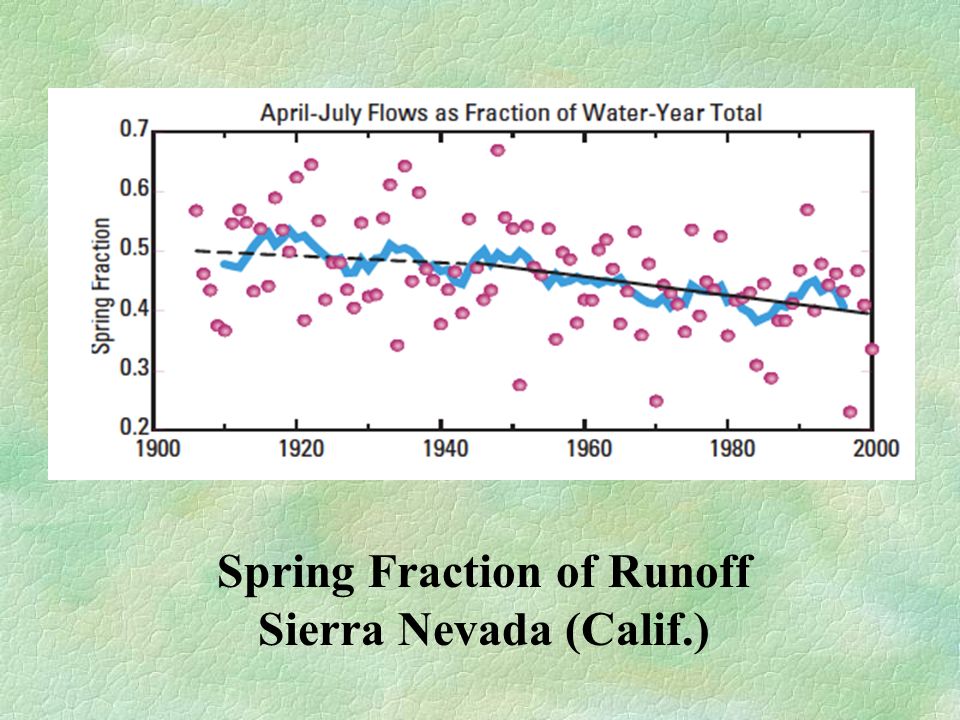 April-July Flows as Fraction of Water-Year Total

Spring Fraction

0.7
0.6
0.5
0.4
0.3
0.2

1900 1920 1940 1960 1980 2000

Spring Fraction of Runoff
Sierra Nevada (Calif.)